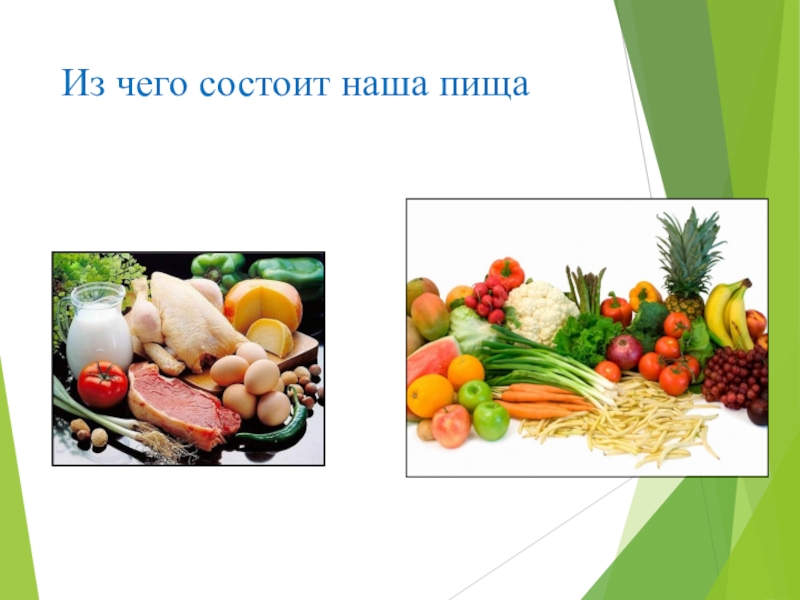 Из чего состоит наша пища